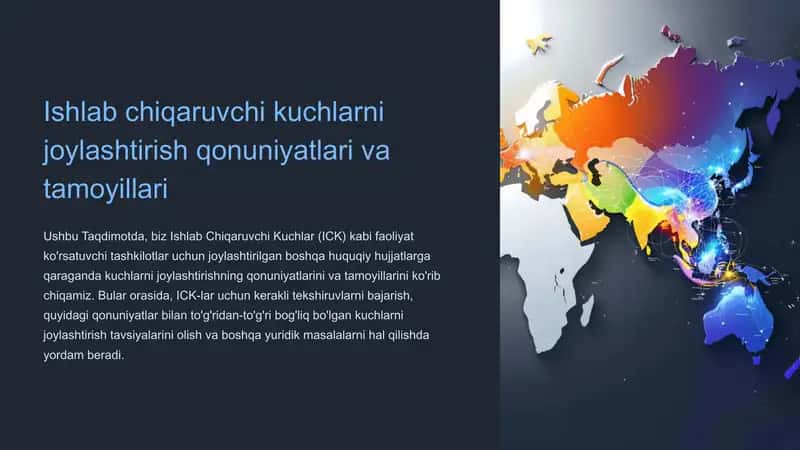 Ishlab chiqaruvchi kuchlarni joylashtirish qonuniyatlari va tamoyillari

Ushbu Taqdimotda, biz Ishlab Chiqaruvchi Kuchlar (ICK) kabi faoliyat ko'rsatuvchi tashkilotlar uchun joylashtirilgan boshqa huquqiy hujjatlarga qaraganda kuchlarni joylashtirishning qonuniyatlarini va tamoyillarini ko'rib chiqamiz. Bular orasida, ICK-lar uchun kerakli tekshiruvlarni bajarish, quyidagi qonuniyatlar bilan to'g'ridan-to'g'ri bog'liq bo'lgan kuchlarni joylashtirish tavsiyalarini olish va boshqa yuridik masalalarni hal qilishda yordam beradi.